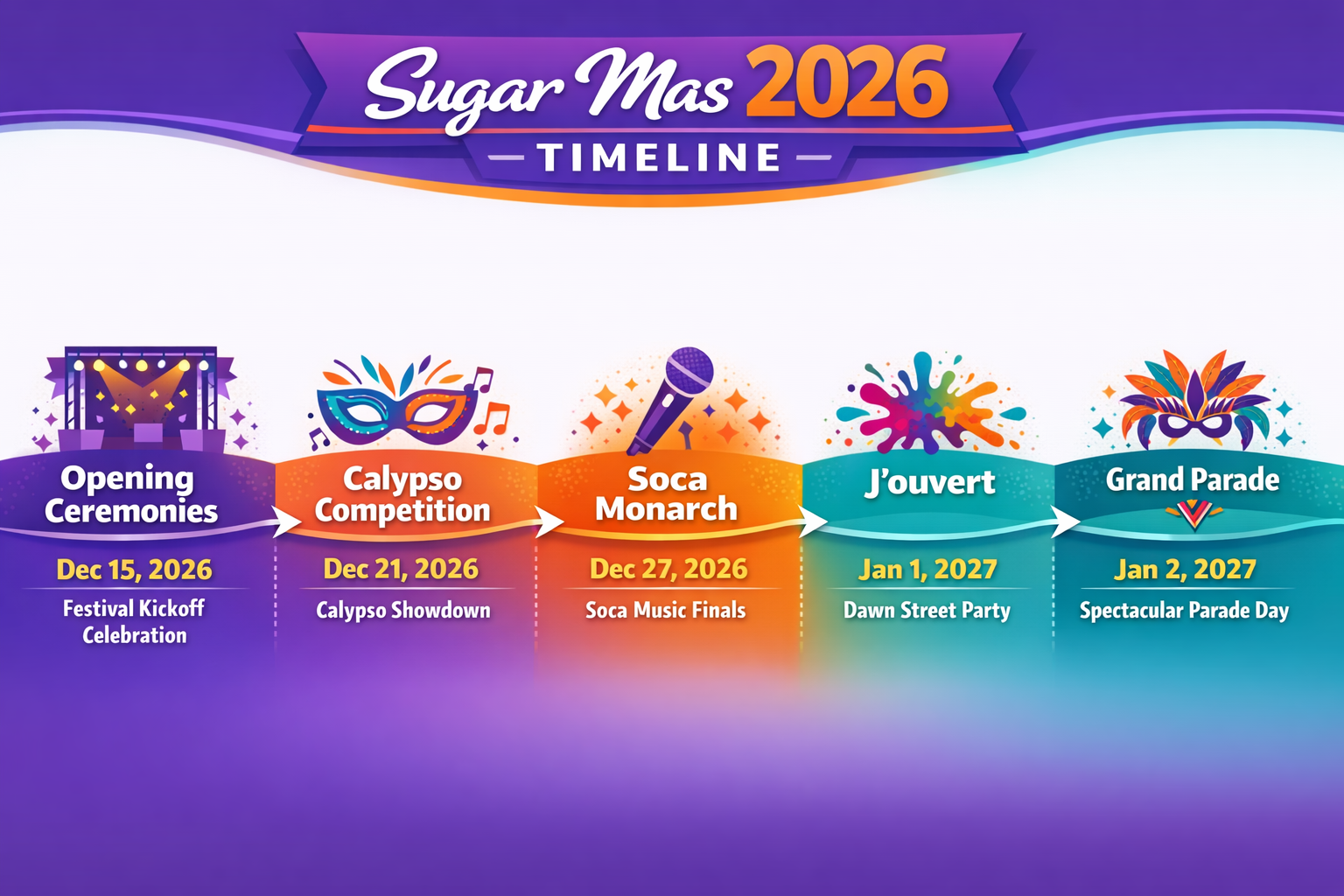 Sugar Mas 2026
TIMELINE

Opening Ceremonies
Dec 15, 2026
Festival Kickoff Celebration

Calypso Competition
Dec 21, 2026
Calypso Showdown

Soca Monarch
Dec 27, 2026
Soca Music Finals

J'ouvert
Jan 1, 2027
Dawn Street Party

Grand Parade
Jan 2, 2027
Spectacular Parade Day